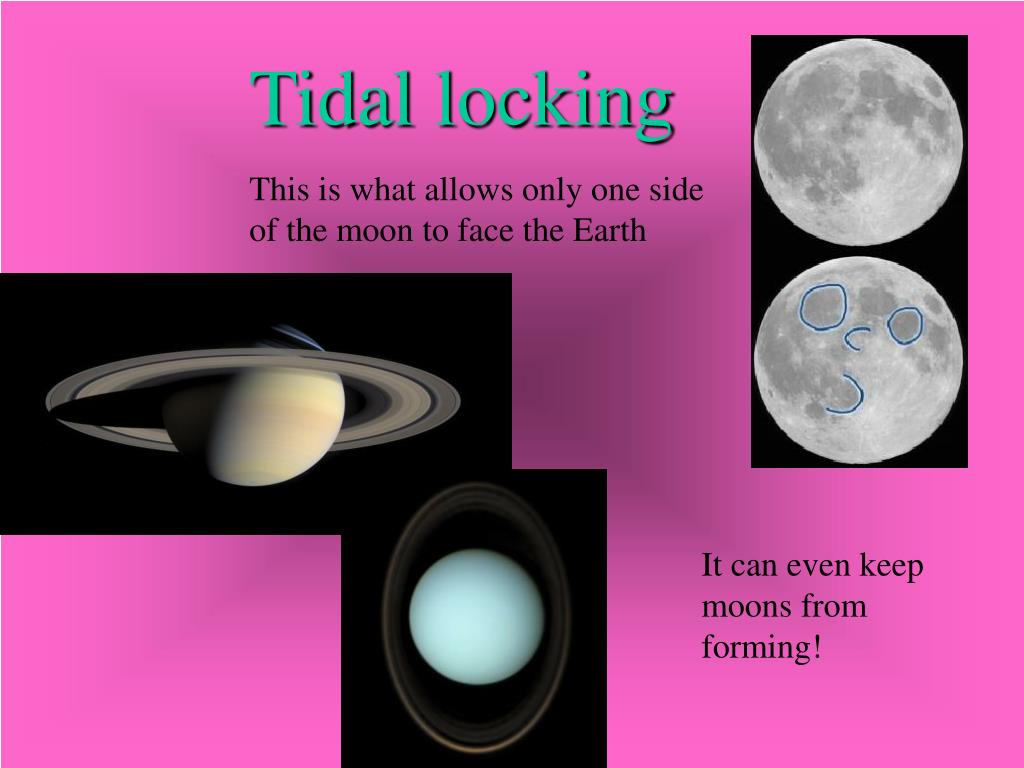 Tidal locking

This is what allows only one side of the moon to face the Earth

It can even keep moons from forming!